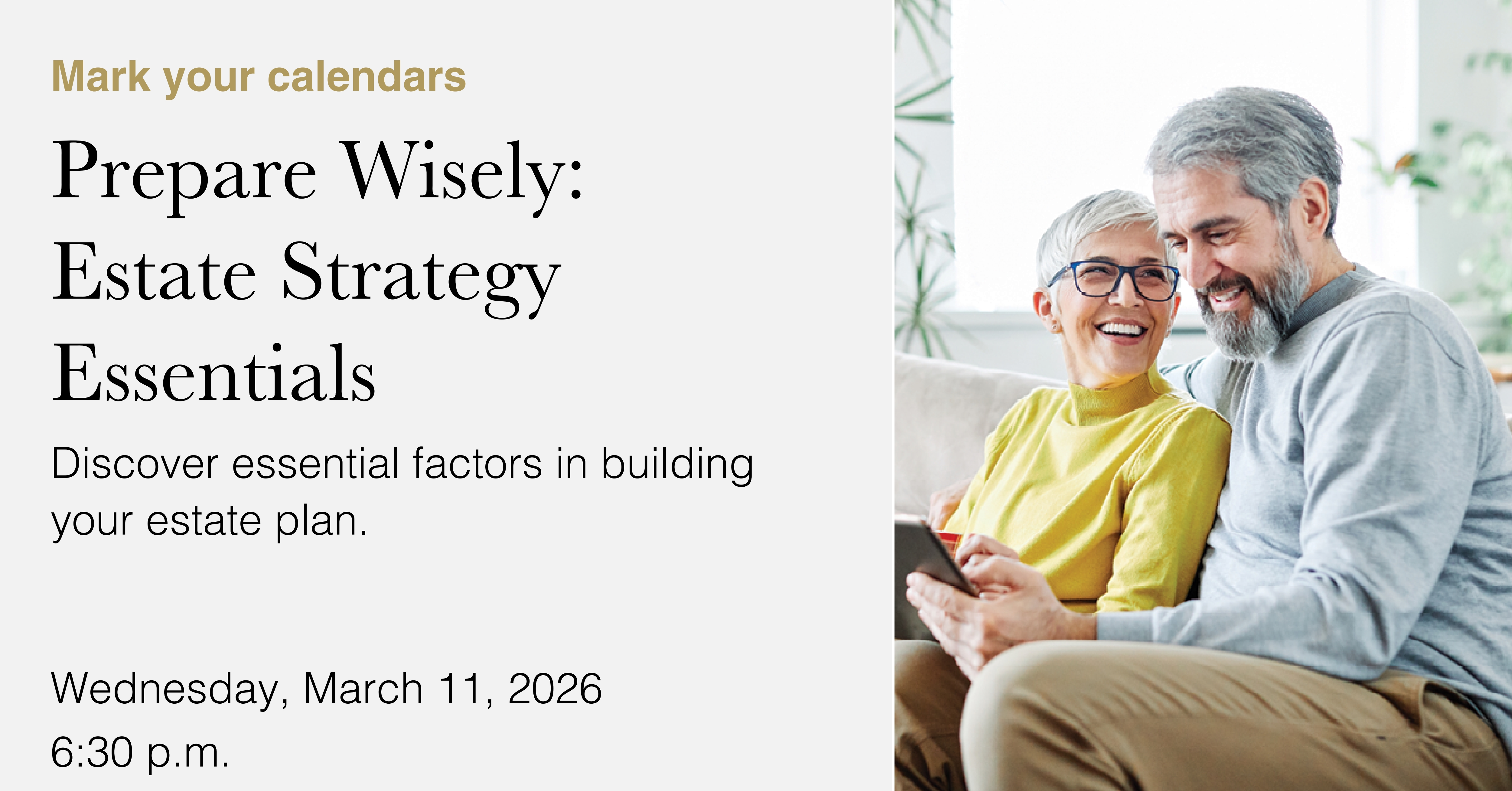 Mark your calendars

Prepare Wisely: Estate Strategy Essentials

Discover essential factors in building your estate plan.

Wednesday, March 11, 2026
6:30 p.m.